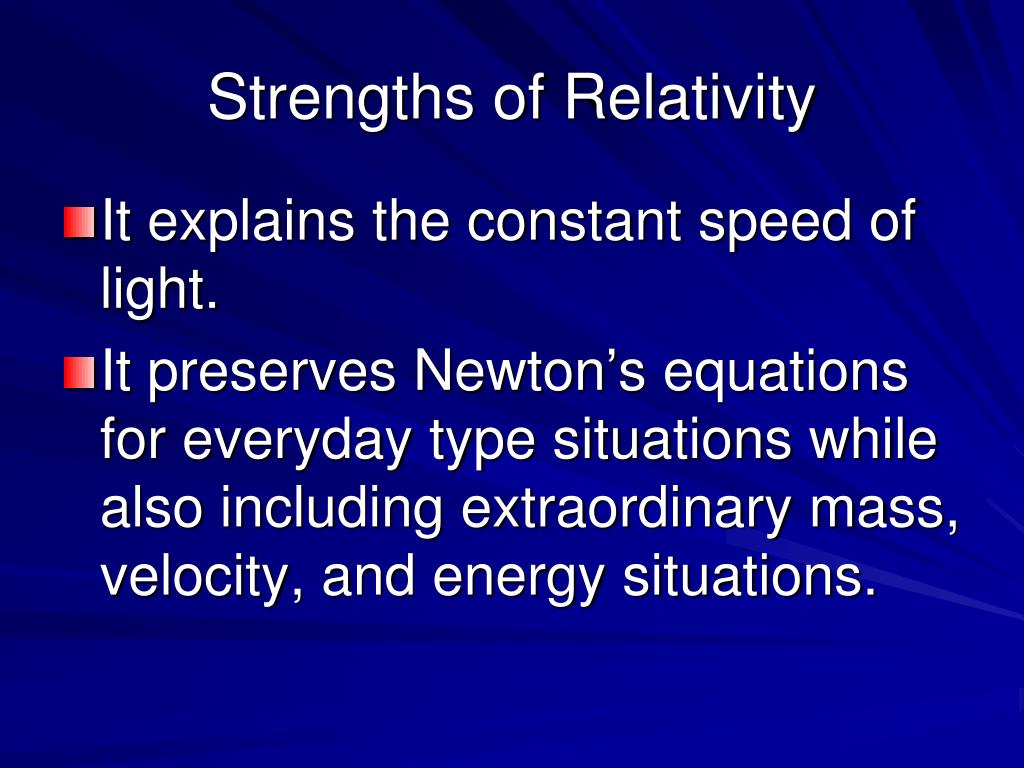 Strengths of Relativity

It explains the constant speed of light.

It preserves Newton’s equations for everyday type situations while also including extraordinary mass, velocity, and energy situations.